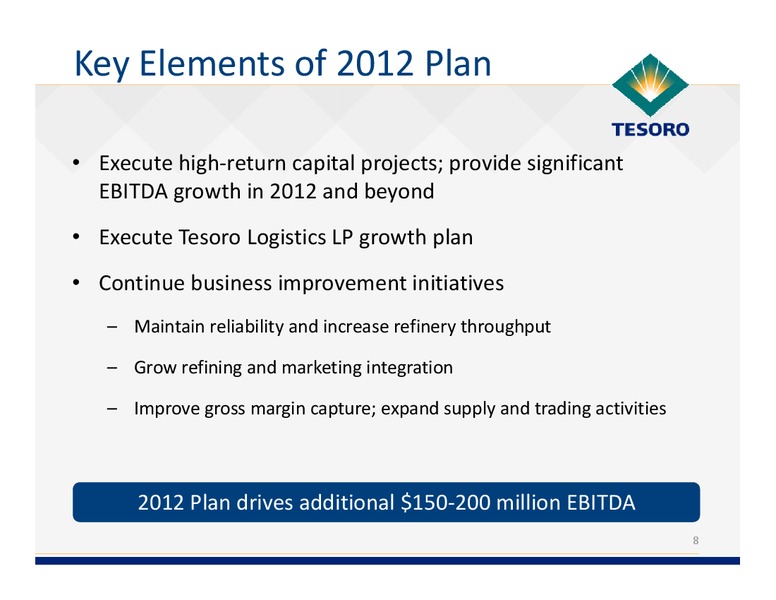 Key Elements of 2012 Plan

TESORO

• Execute high-return capital projects; provide significant EBITDA growth in 2012 and beyond

• Execute Tesoro Logistics LP growth plan

• Continue business improvement initiatives

– Maintain reliability and increase refinery throughput

– Grow refining and marketing integration

– Improve gross margin capture; expand supply and trading activities

2012 Plan drives additional \$150-200 million EBITDA

8